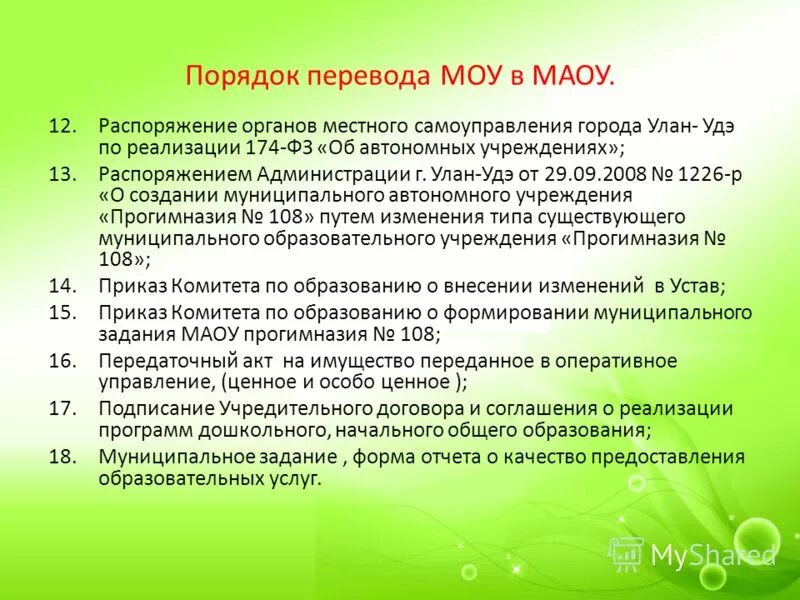 Порядок перевода МОУ в МАОУ.

12. Распоряжение органов местного самоуправления города Улан- Удэ по реализации 174-ФЗ «Об автономных учреждениях»;

13. Распоряжением Администрации г. Улан-Удэ от 29.09.2008 № 1226-р «О создании муниципального автономного учреждения «Прогимназия № 108» путем изменения типа существующего муниципального образовательного учреждения «Прогимназия № 108»;

14. Приказ Комитета по образованию о внесении изменений в Устав;

15. Приказ Комитета по образованию о формировании муниципального задания МАОУ прогимназия № 108;

16. Передаточный акт на имущество переданное в оперативное управление, (ценное и особо ценное );

17. Подписание Учредительного договора и соглашения о реализации программ дошкольного, начального общего образования;

18. Муниципальное задание , форма отчета о качество предоставления образовательных услуг.

MyShared